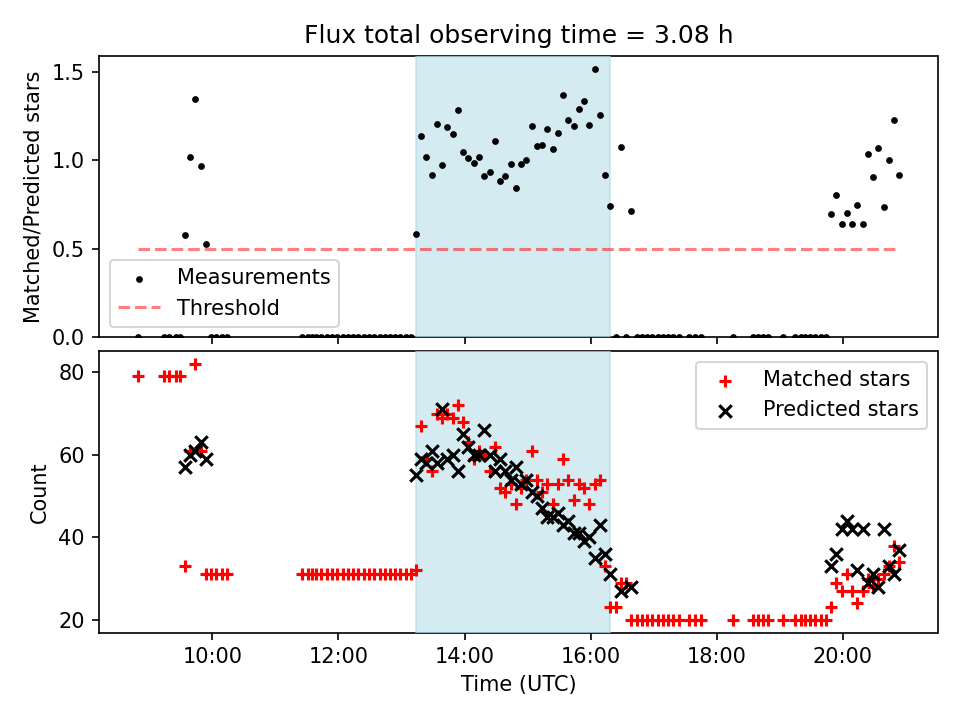 Flux total observing time = 3.08 h

Matched/Predicted stars

1.5
1.0
0.5
0.0

Measurements
Threshold

Count

80
60
40
20

Matched stars
Predicted stars

10:00
12:00
14:00
16:00
18:00
20:00

Time (UTC)